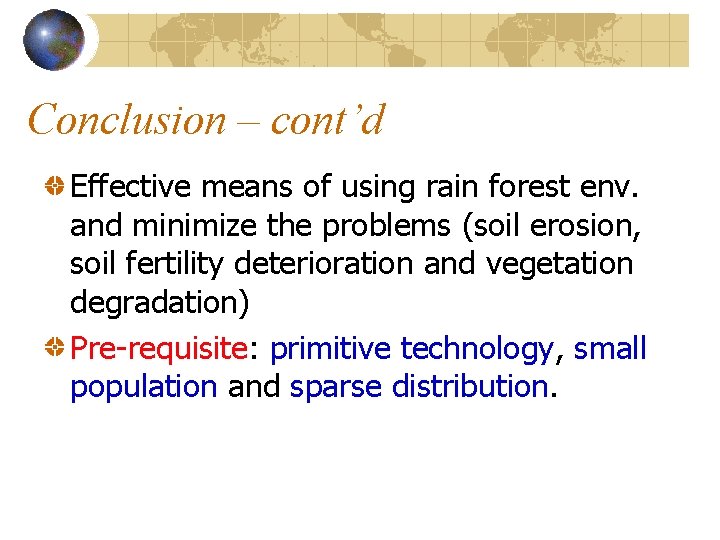 Conclusion – cont'd

Effective means of using rain forest env. and minimize the problems (soil erosion, soil fertility deterioration and vegetation degradation)

Pre-requisite: primitive technology, small population and sparse distribution.